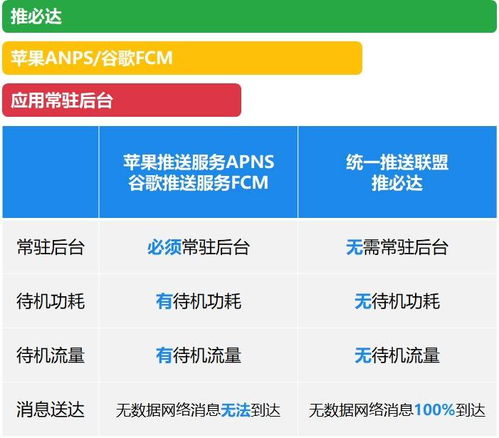 推必达

苹果ANPS/谷歌FCM

应用常驻后台

| | 苹果推送服务APNS 谷歌推送服务FCM | 统一推送联盟 推必达 |
|---|---|---|
| 常驻后台 | 必须常驻后台 | 无需常驻后台 |
| 待机功耗 | 有待机功耗 | 无待机功耗 |
| 待机流量 | 有待机流量 | 无待机流量 |
| 消息送达 | 无数据网络消息无法到达 | 无数据网络消息100%到达 |